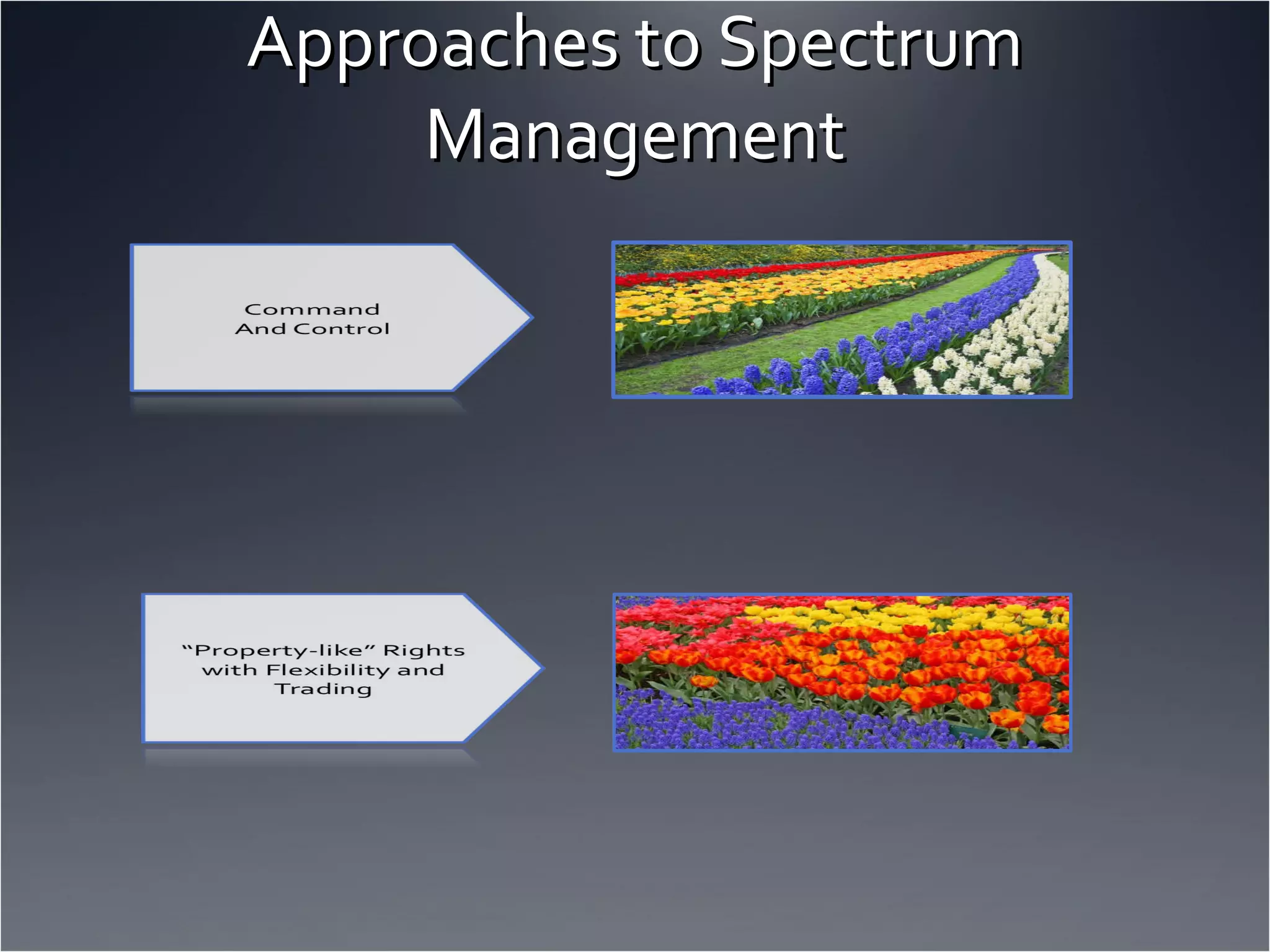 Approaches to Spectrum Management

Command And Control

“Property-like” Rights with Flexibility and Trading